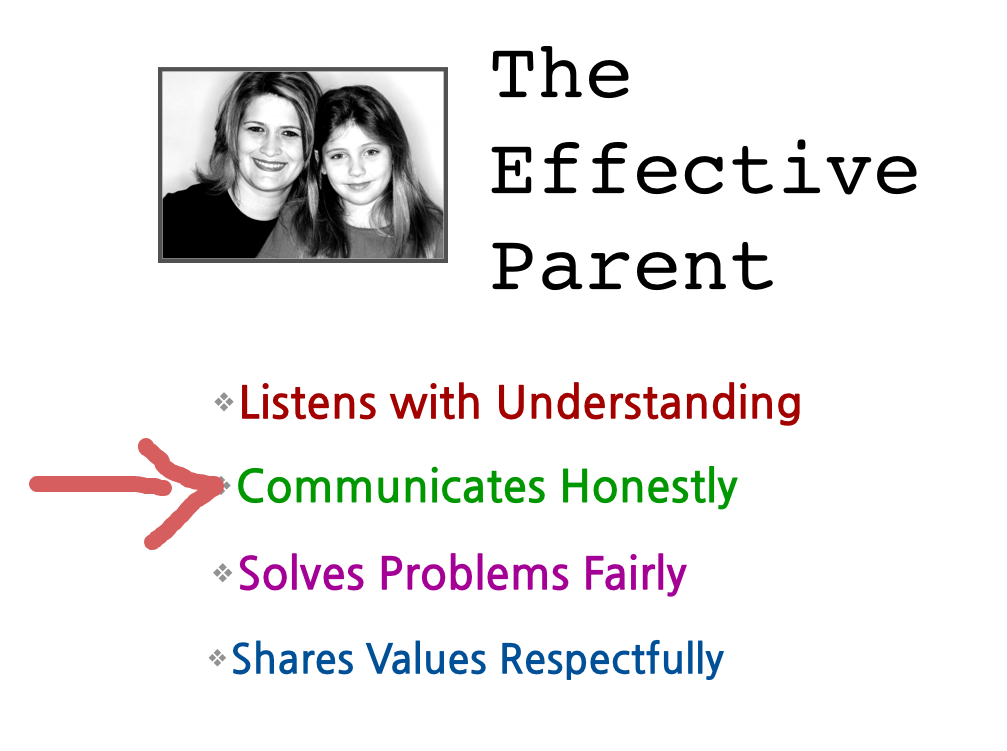 The Effective Parent

❖ Listens with Understanding

❖ Communicates Honestly

❖ Solves Problems Fairly

❖ Shares Values Respectfully